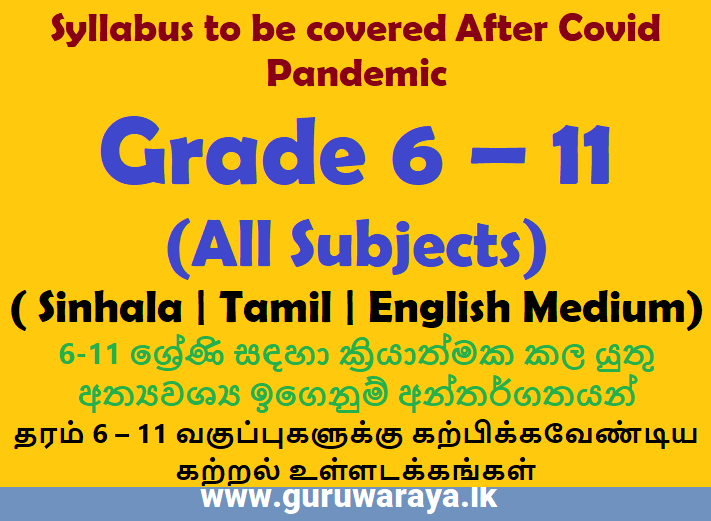 Syllabus to be covered After Covid Pandemic

Grade 6 – 11

(All Subjects)

( Sinhala | Tamil | English Medium)

6-11 ශ්‍රේණි සඳහා ක්‍රියාත්මක කල යුතු අත්‍යවශ්‍ය ඉගෙනුම් අන්තර්ගතයන්

தரம் 6 – 11 வகுப்புகளுக்கு கற்பிக்கவேண்டிய கற்றல் உள்ளடக்கங்கள்

www.guruwaraya.lk